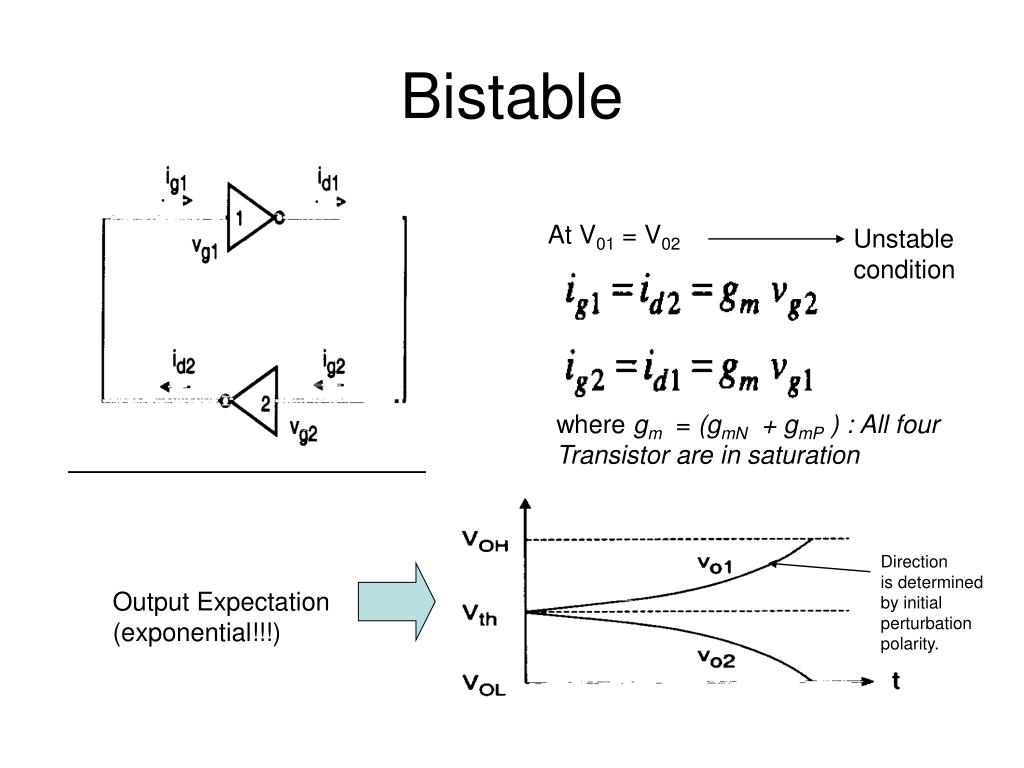 Bistable

$i_{g1}$

$i_{d1}$

1

$v_{g1}$

$i_{d2}$

$i_{g2}$

2

$v_{g2}$

At $V_{01} = V_{02}$

Unstable condition

$i_{g1} = i_{d2} = g_m v_{g2}$

$i_{g2} = i_{d1} = g_m v_{g1}$

where $g_m = (g_{mN} + g_{mP})$ : All four Transistor are in saturation

Output Expectation (exponential!!!)

$V_{OH}$

$V_{th}$

$V_{OL}$

$v_{o1}$

$v_{o2}$

t

Direction is determined by initial perturbation polarity.